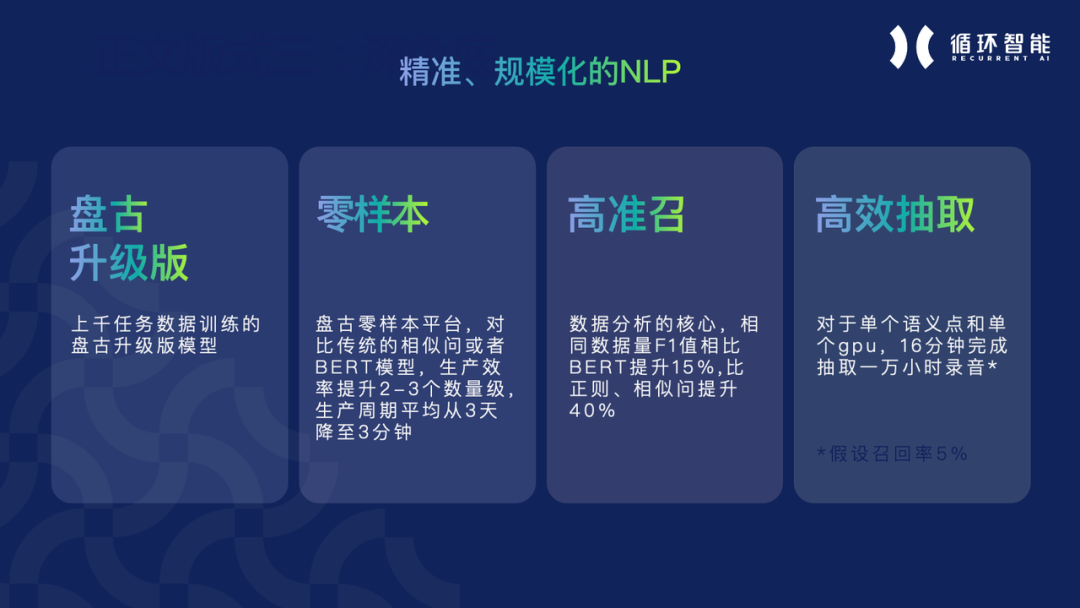 循环智能
RECURRENT AI

精准、规模化的NLP

盘古
升级版

上千任务数据训练的盘古升级版模型

零样本

盘古零样本平台，对比传统的相似问或者BERT模型，生产效率提升2-3个数量级，生产周期平均从3天降至3分钟

高准召

数据分析的核心，相同数据量F1值相比BERT提升15%,比正则、相似问提升40%

高效抽取

对于单个语义点和单个gpu，16分钟完成抽取一万小时录音*

*假设召回率5%